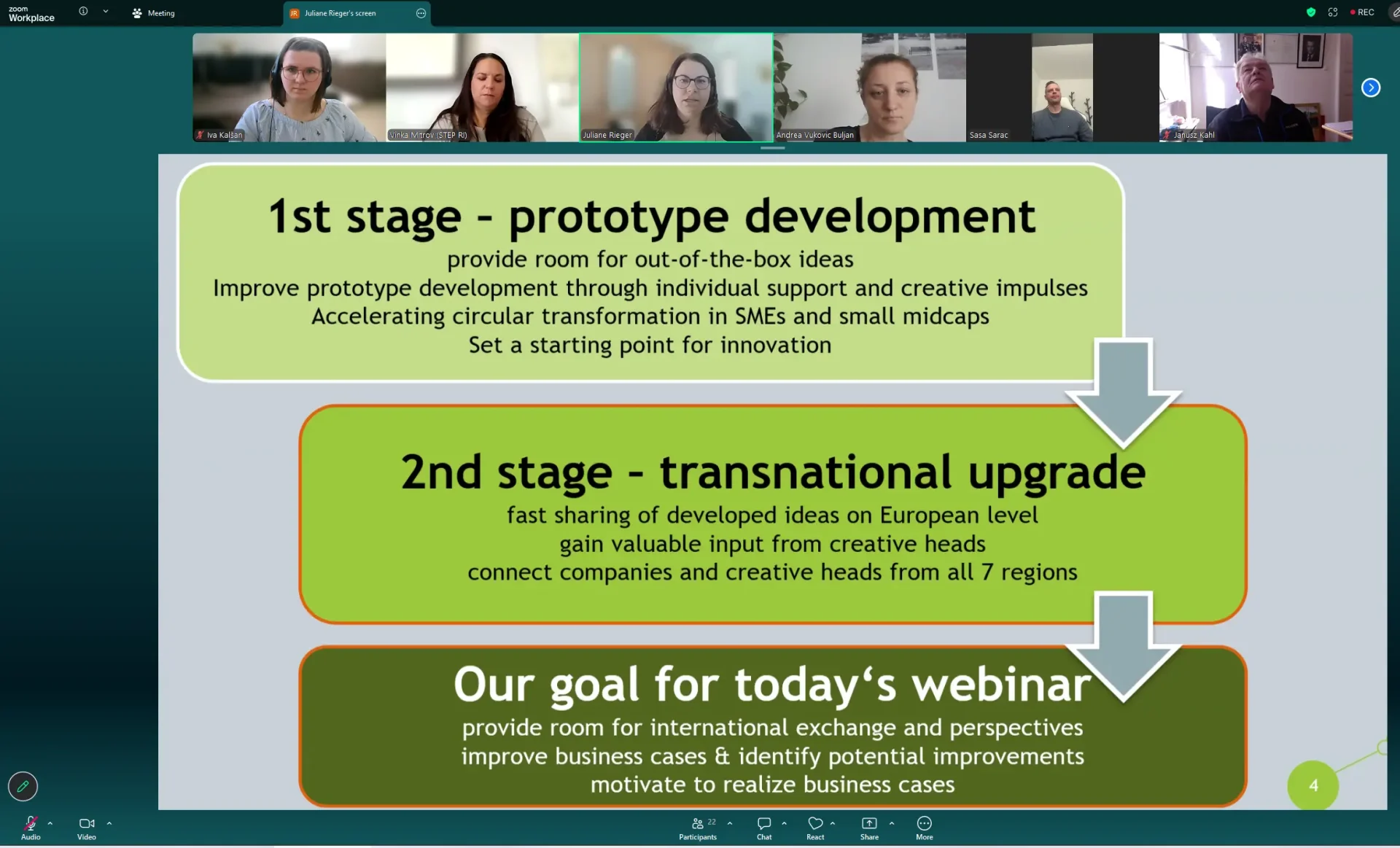 zoom Workplace

Meeting

JR Juliane Rieger's screen

REC

Iva Kalšan

Vinka Mitrov (STEP RI)

Juliane Rieger

Andrea Vukovic Buljan

Sasa Sarac

Janusz Kahl

1st stage - prototype development

provide room for out-of-the-box ideas
Improve prototype development through individual support and creative impulses
Accelerating circular transformation in SMEs and small midcaps
Set a starting point for innovation

2nd stage - transnational upgrade

fast sharing of developed ideas on European level
gain valuable input from creative heads
connect companies and creative heads from all 7 regions

Our goal for today‘s webinar

provide room for international exchange and perspectives
improve business cases & identify potential improvements
motivate to realize business cases

4

Audio

Video

22
Participants

Chat

React

Share

More